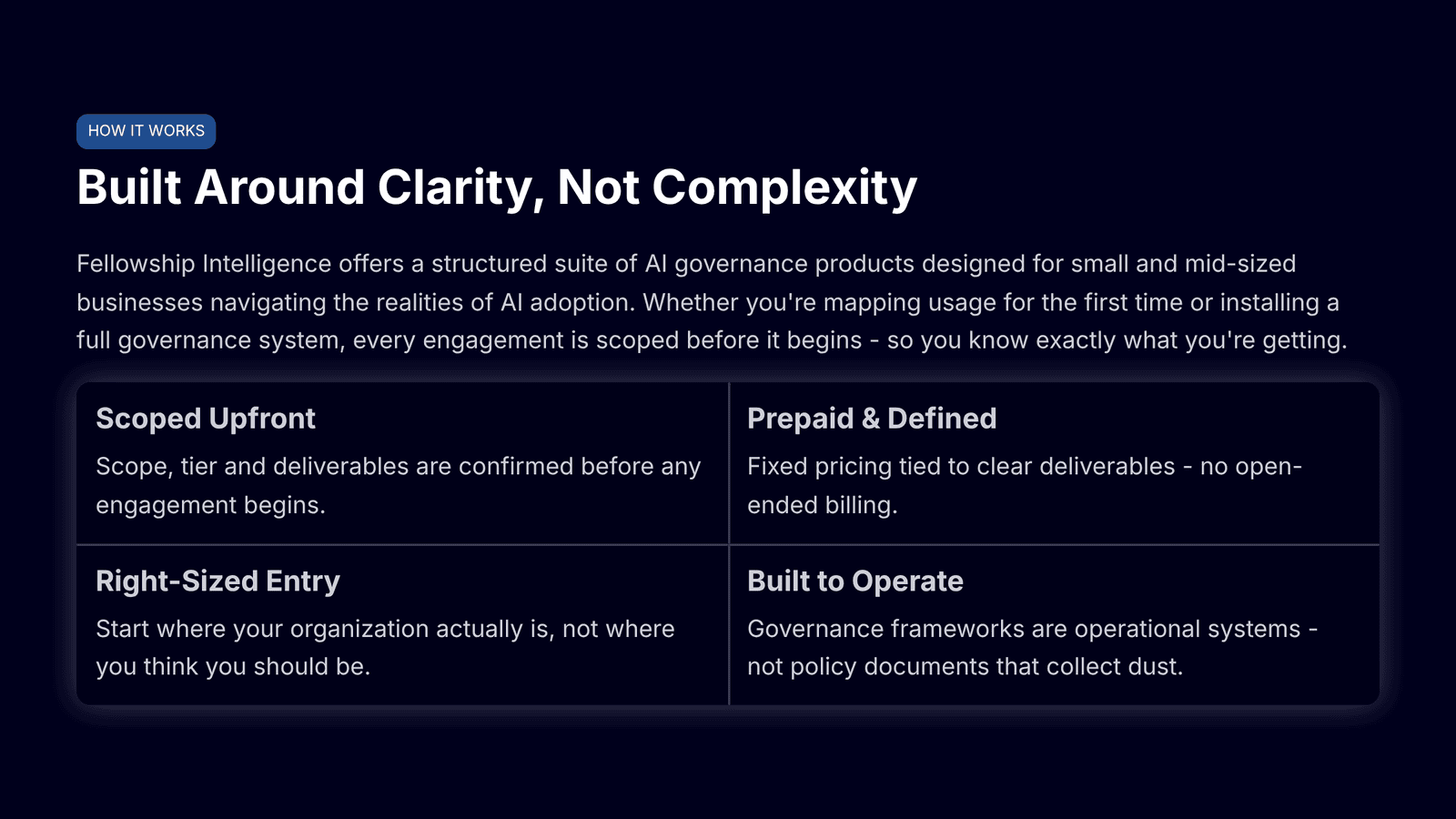 HOW IT WORKS

Built Around Clarity, Not Complexity

Fellowship Intelligence offers a structured suite of AI governance products designed for small and mid-sized businesses navigating the realities of AI adoption. Whether you're mapping usage for the first time or installing a full governance system, every engagement is scoped before it begins - so you know exactly what you're getting.

Scoped Upfront

Scope, tier and deliverables are confirmed before any engagement begins.

Prepaid & Defined

Fixed pricing tied to clear deliverables - no open-ended billing.

Right-Sized Entry

Start where your organization actually is, not where you think you should be.

Built to Operate

Governance frameworks are operational systems - not policy documents that collect dust.